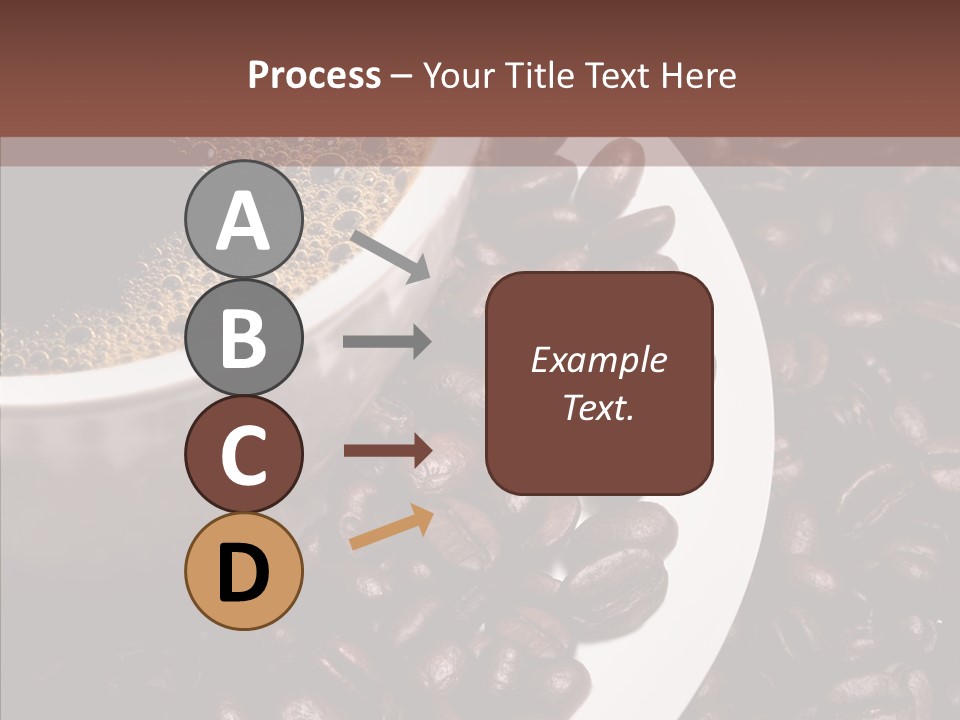 Process – Your Title Text Here

A
B
C
D

Example Text.